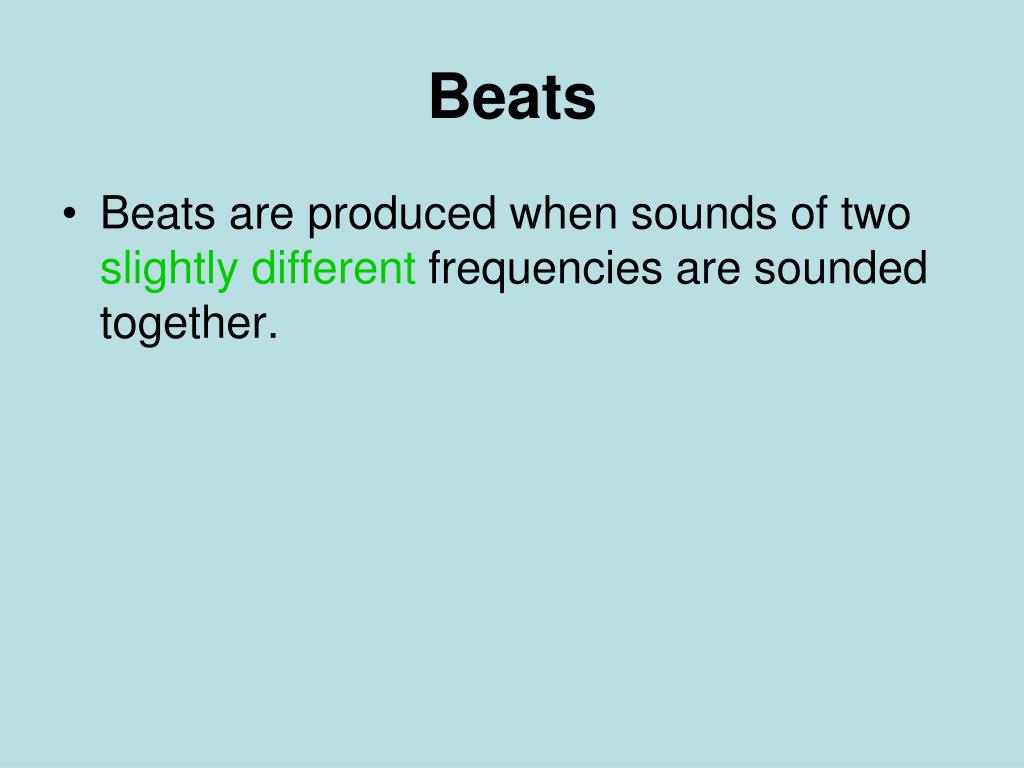 Beats

• Beats are produced when sounds of two slightly different frequencies are sounded together.